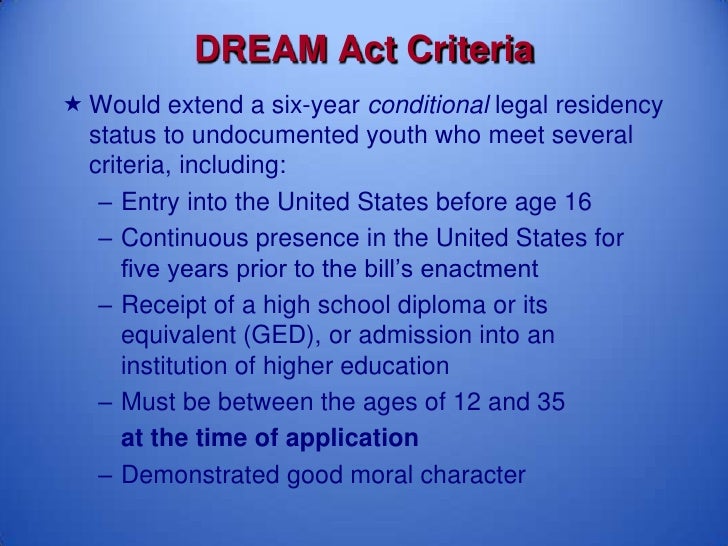 DREAM Act Criteria

★ Would extend a six-year conditional legal residency status to undocumented youth who meet several criteria, including:

– Entry into the United States before age 16

– Continuous presence in the United States for five years prior to the bill's enactment

– Receipt of a high school diploma or its equivalent (GED), or admission into an institution of higher education

– Must be between the ages of 12 and 35 at the time of application

– Demonstrated good moral character